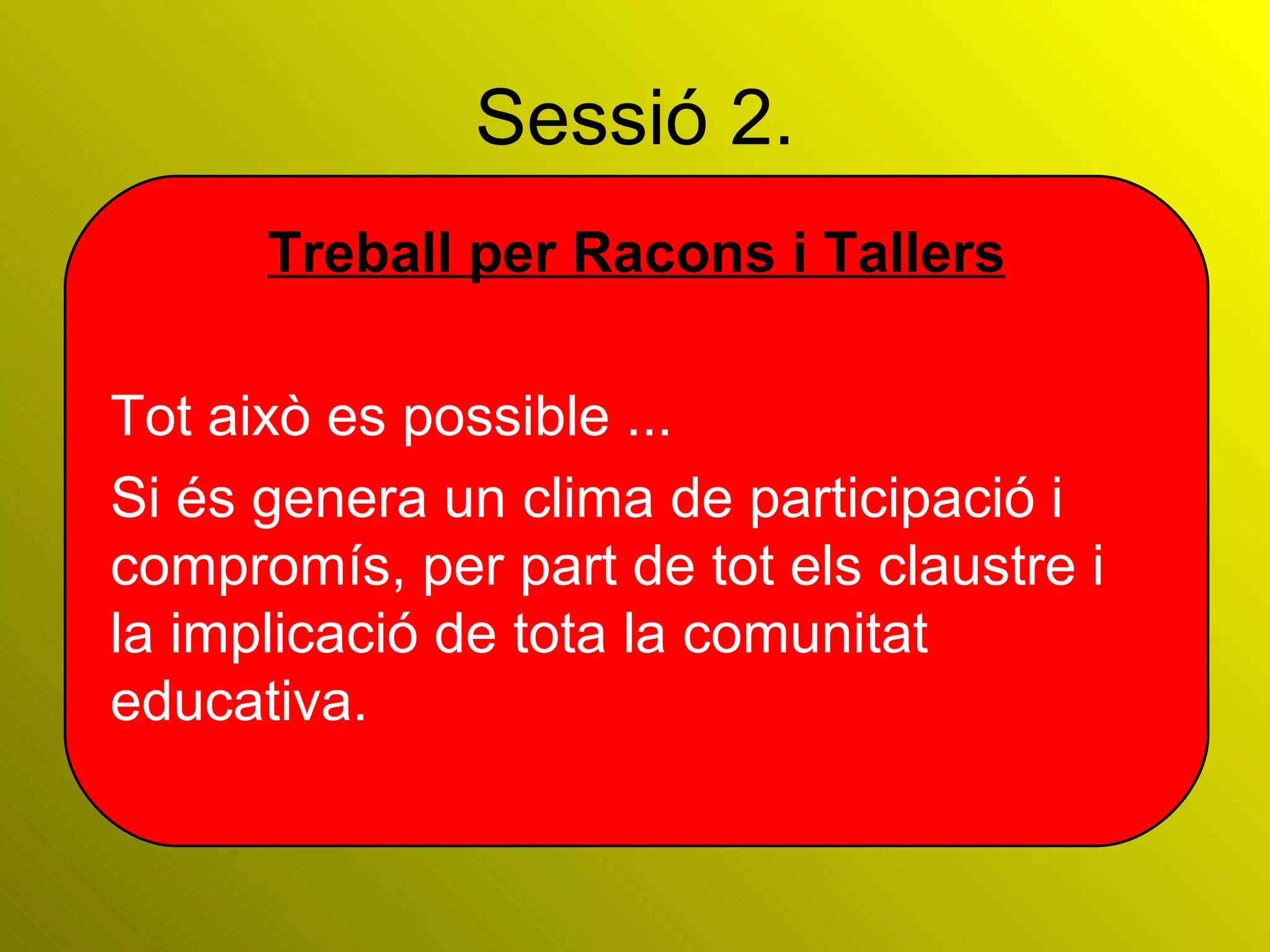 Sessió 2.

Treball per Racons i Tallers

Tot això es possible ...

Si és genera un clima de participació i compromís, per part de tot els claustre i la implicació de tota la comunitat educativa.